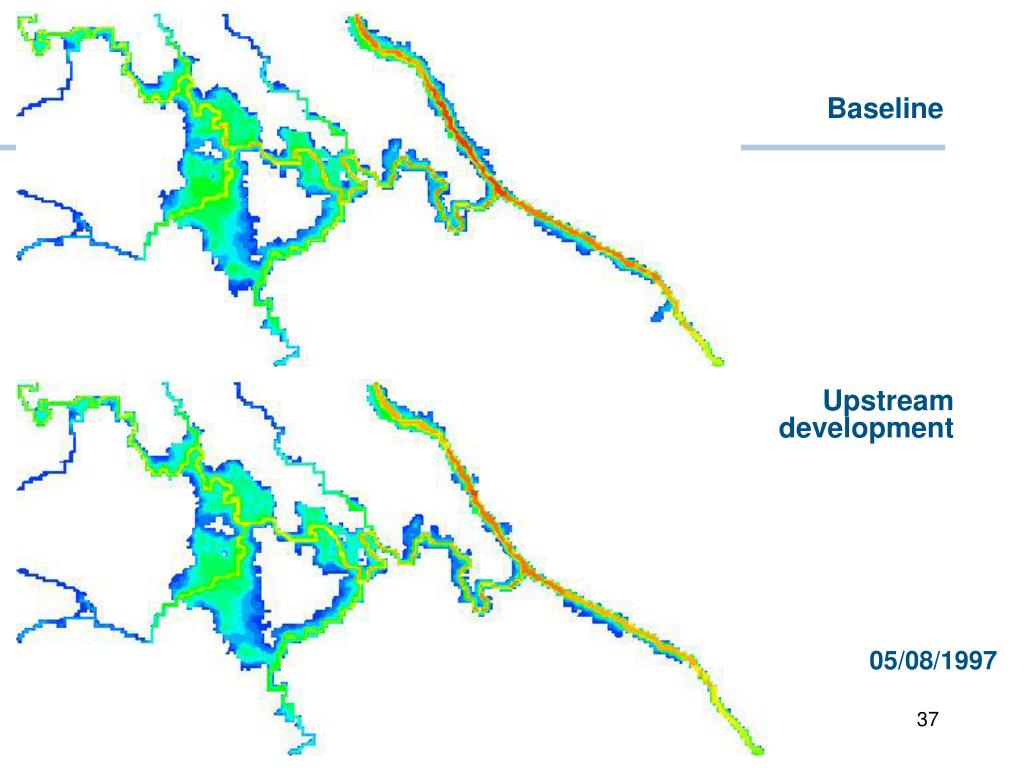 Baseline

Upstream development

05/08/1997

37